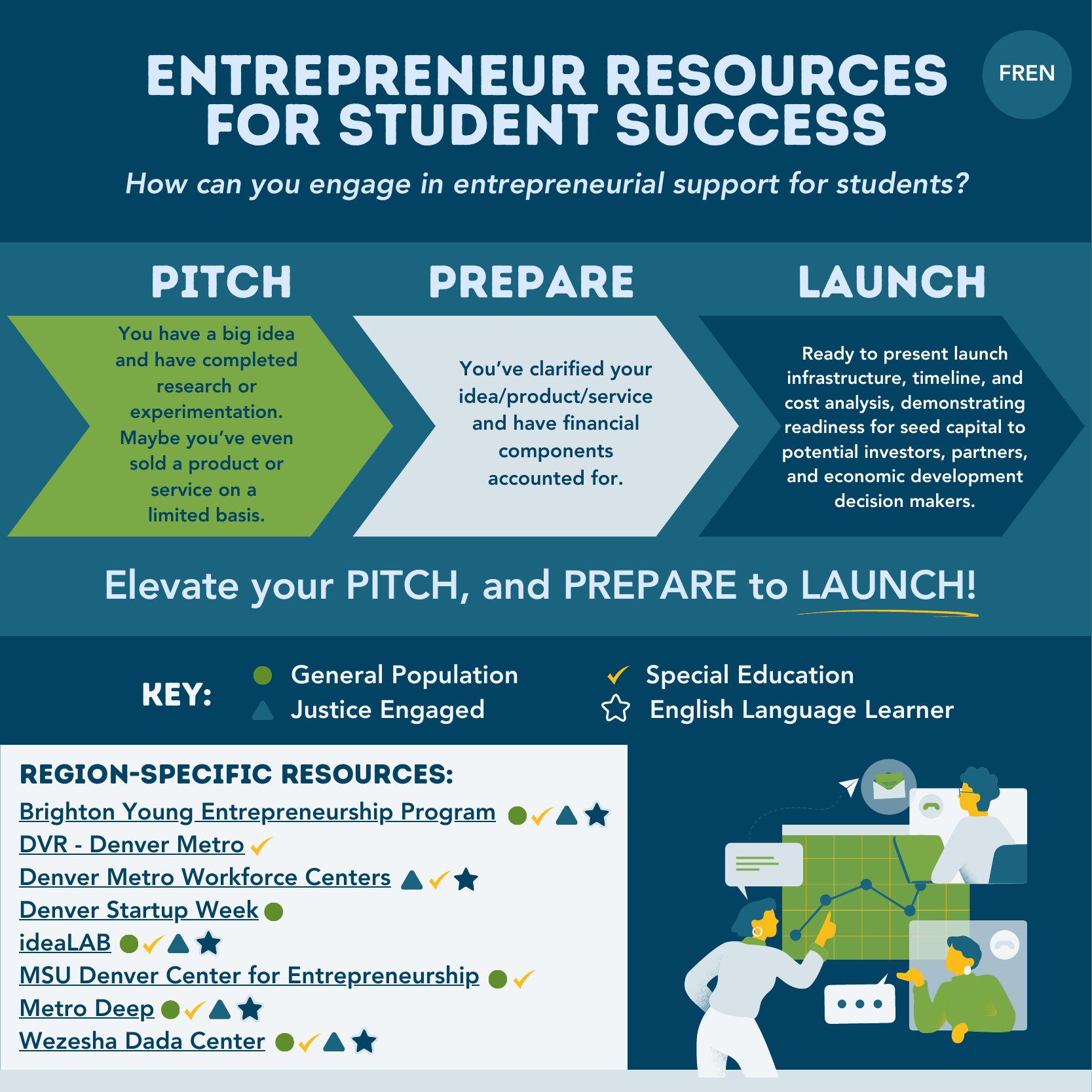 ENTREPRENEUR RESOURCES FOR STUDENT SUCCESS

FREN

How can you engage in entrepreneurial support for students?

PITCH

You have a big idea and have completed research or experimentation. Maybe you've even sold a product or service on a limited basis.

PREPARE

You've clarified your idea/product/service and have financial components accounted for.

LAUNCH

Ready to present launch infrastructure, timeline, and cost analysis, demonstrating readiness for seed capital to potential investors, partners, and economic development decision makers.

Elevate your PITCH, and PREPARE to LAUNCH!

KEY:
General Population
Justice Engaged
Special Education
English Language Learner

REGION-SPECIFIC RESOURCES:
Brighton Young Entrepreneurship Program
DVR - Denver Metro
Denver Metro Workforce Centers
Denver Startup Week
ideaLAB
MSU Denver Center for Entrepreneurship
Metro Deep
Wezesha Dada Center